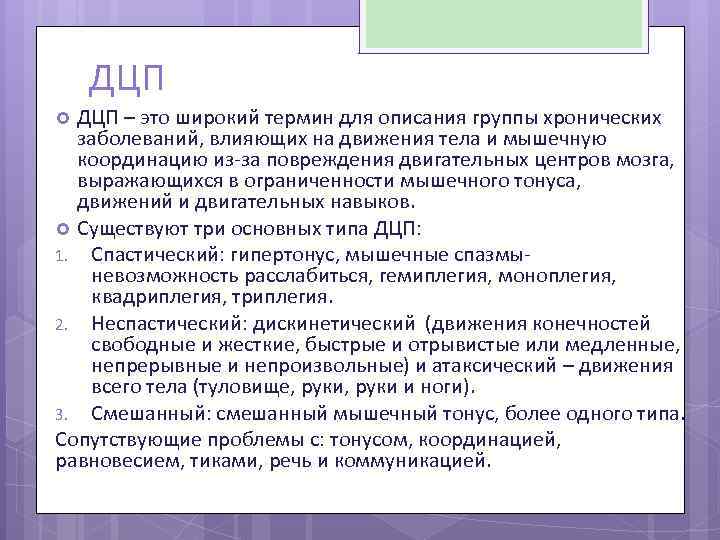 ДЦП

ДЦП – это широкий термин для описания группы хронических заболеваний, влияющих на движения тела и мышечную координацию из-за повреждения двигательных центров мозга, выражающихся в ограниченности мышечного тонуса, движений и двигательных навыков.

Существуют три основных типа ДЦП:

1. Спастический: гипертонус, мышечные спазмы- невозможность расслабиться, гемиплегия, моноплегия, квадриплегия, триплегия.
2. Неспастический: дискинетический (движения конечностей свободные и жесткие, быстрые и отрывистые или медленные, непрерывные и непроизвольные) и атаксический – движения всего тела (туловище, руки, руки и ноги).
3. Смешанный: смешанный мышечный тонус, более одного типа.

Сопутствующие проблемы с: тонусом, координацией, равновесием, тиками, речь и коммуникацией.